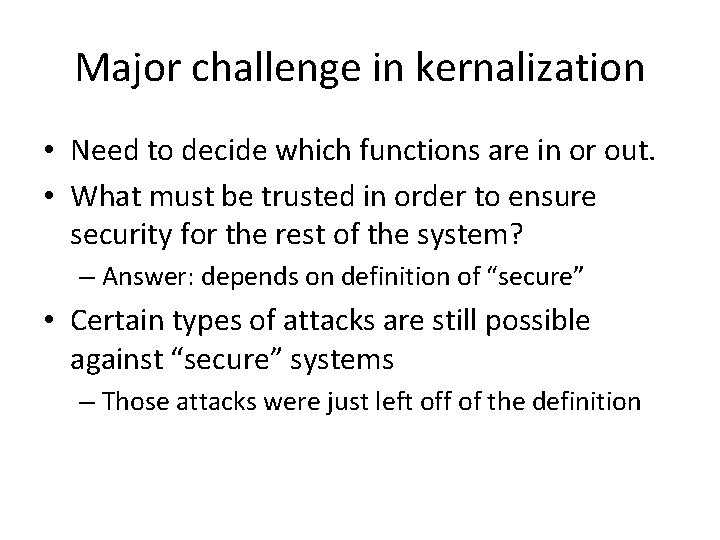 Major challenge in kernalization

• Need to decide which functions are in or out.
• What must be trusted in order to ensure security for the rest of the system?
– Answer: depends on definition of “secure”
• Certain types of attacks are still possible against “secure” systems
– Those attacks were just left off of the definition